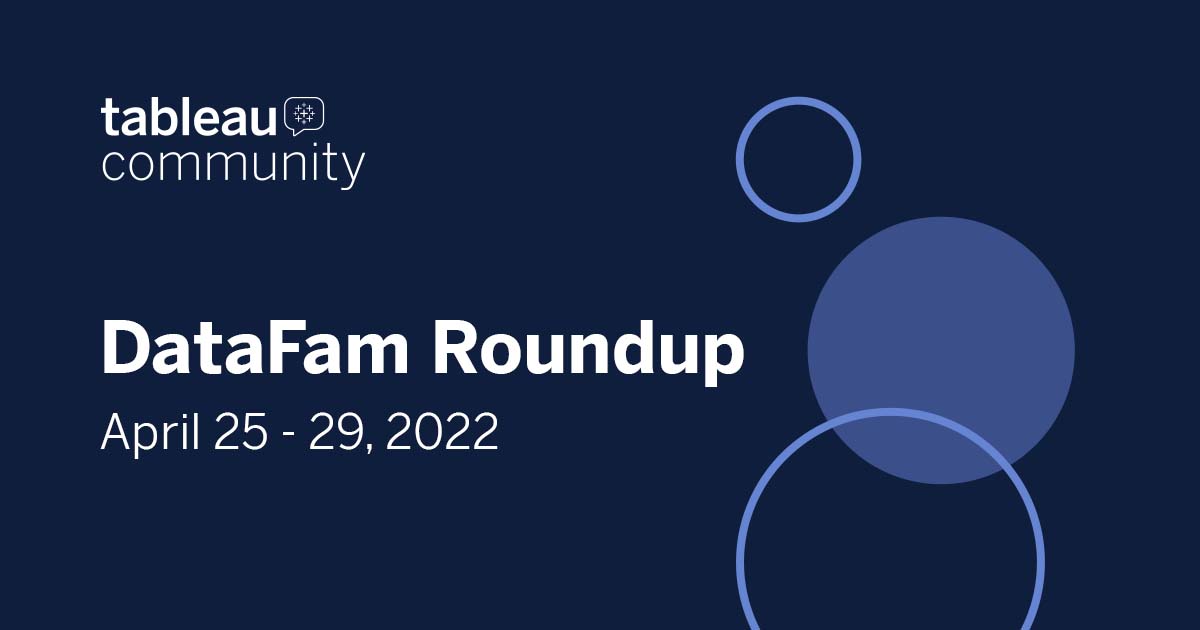 tableau
community

DataFam Roundup
April 25 - 29, 2022